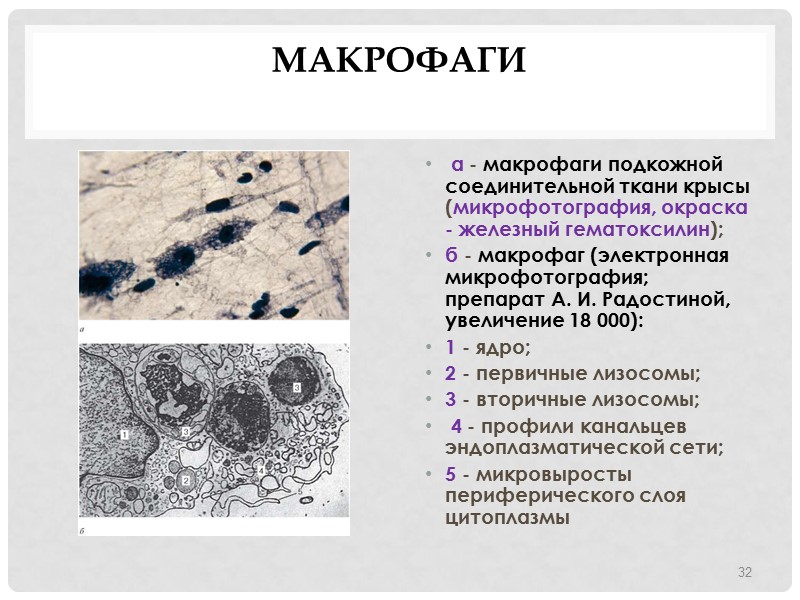 МАКРОФАГИ

а

1

3

3

2

4

б

• а - макрофаги подкожной соединительной ткани крысы (микрофотография, окраска - железный гематоксилин);

• б - макрофаг (электронная микрофотография; препарат А. И. Радостиной, увеличение 18 000):

• 1 - ядро;

• 2 - первичные лизосомы;

• 3 - вторичные лизосомы;

• 4 - профили канальцев эндоплазматической сети;

• 5 - микровыросты периферического слоя цитоплазмы

32